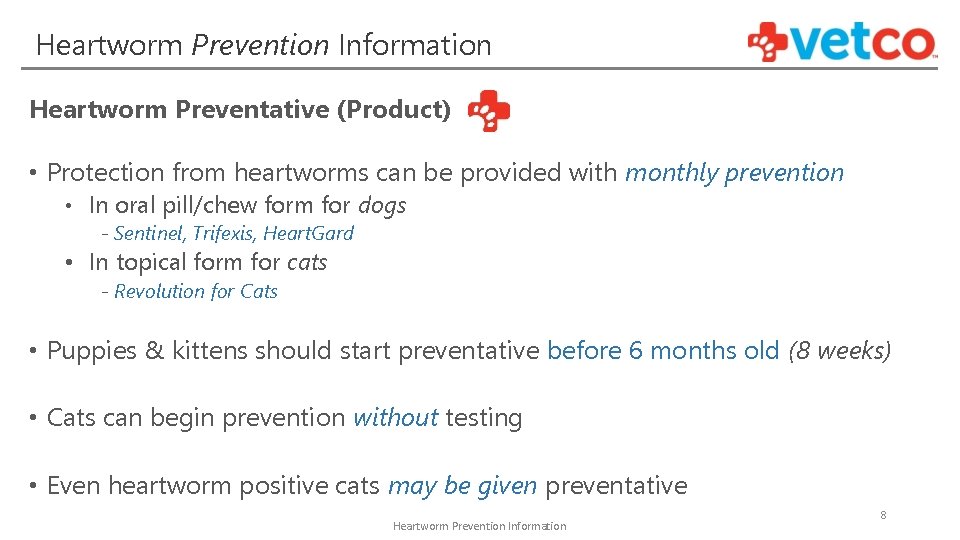 Heartworm Prevention Information

vetco

Heartworm Preventative (Product)

• Protection from heartworms can be provided with monthly prevention

• In oral pill/chew form for dogs

- Sentinel, Trifexis, HeartGard

• In topical form for cats

- Revolution for Cats

• Puppies & kittens should start preventative before 6 months old (8 weeks)

• Cats can begin prevention without testing

• Even heartworm positive cats may be given preventative

Heartworm Prevention Information

8